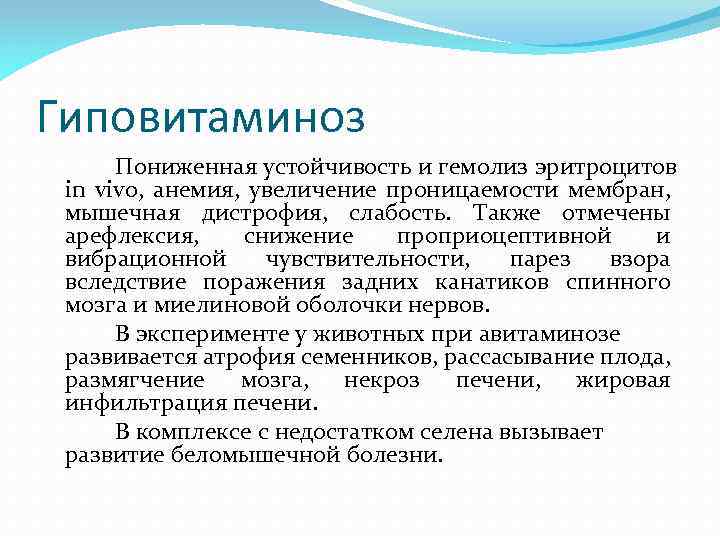 Гиповитаминоз

Пониженная устойчивость и гемолиз эритроцитов in vivo, анемия, увеличение проницаемости мембран, мышечная дистрофия, слабость. Также отмечены арефлексия, снижение проприоцептивной и вибрационной чувствительности, парез взора вследствие поражения задних канатиков спинного мозга и миелиновой оболочки нервов.

В эксперименте у животных при авитаминозе развивается атрофия семенников, рассасывание плода, размягчение мозга, некроз печени, жировая инфильтрация печени.

В комплексе с недостатком селена вызывает развитие беломышечной болезни.